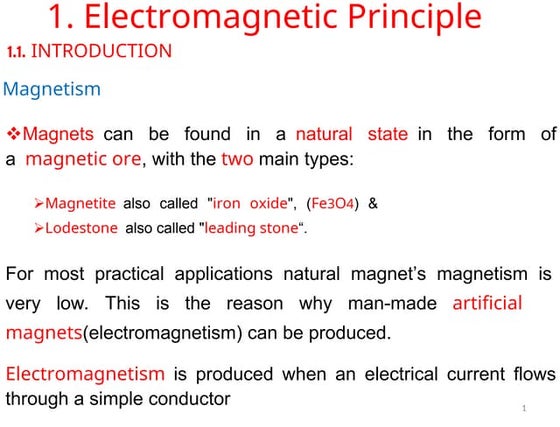 1. Electromagnetic Principle

1.1. INTRODUCTION

Magnetism

❖Magnets can be found in a natural state in the form of a magnetic ore, with the two main types:

➢Magnetite also called "iron oxide", (Fe3O4) &
➢Lodestone also called "leading stone“.

For most practical applications natural magnet’s magnetism is very low. This is the reason why man-made artificial magnets(electromagnetism) can be produced.

Electromagnetism is produced when an electrical current flows through a simple conductor

1